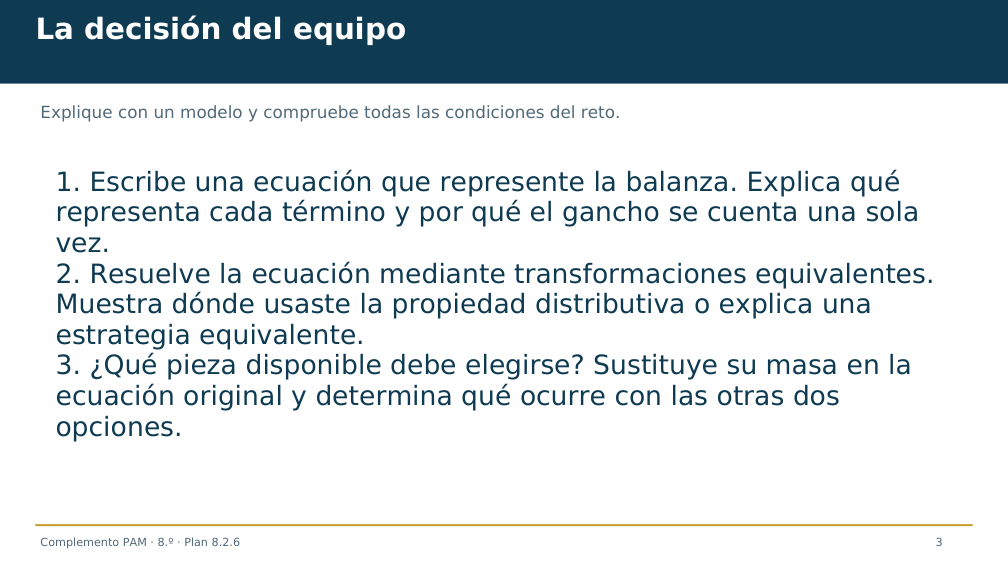 La decisión del equipo

Explique con un modelo y compruebe todas las condiciones del reto.

1. Escribe una ecuación que represente la balanza. Explica qué representa cada término y por qué el gancho se cuenta una sola vez.
2. Resuelve la ecuación mediante transformaciones equivalentes. Muestra dónde usaste la propiedad distributiva o explica una estrategia equivalente.
3. ¿Qué pieza disponible debe elegirse? Sustituye su masa en la ecuación original y determina qué ocurre con las otras dos opciones.

Complemento PAM · 8.º · Plan 8.2.6

3